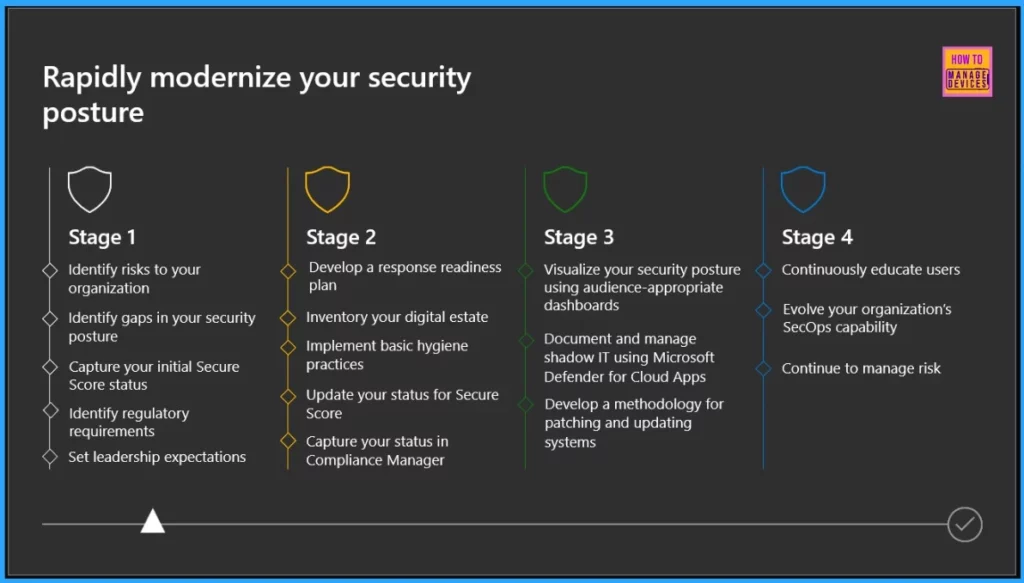 Rapidly modernize your security posture

HOW TO MANAGE DEVICES

Stage 1

Identify risks to your organization

Identify gaps in your security posture

Capture your initial Secure Score status

Identify regulatory requirements

Set leadership expectations

Stage 2

Develop a response readiness plan

Inventory your digital estate

Implement basic hygiene practices

Update your status for Secure Score

Capture your status in Compliance Manager

Stage 3

Visualize your security posture using audience-appropriate dashboards

Document and manage shadow IT using Microsoft Defender for Cloud Apps

Develop a methodology for patching and updating systems

Stage 4

Continuously educate users

Evolve your organization's SecOps capability

Continue to manage risk